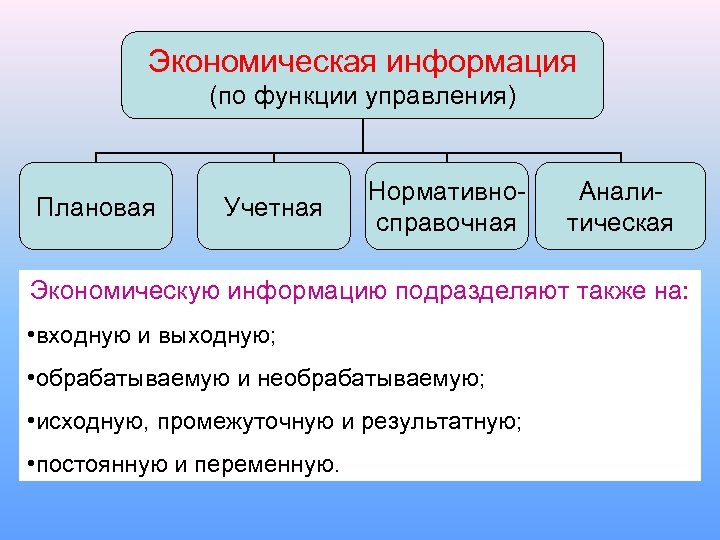 Экономическая информация
(по функции управления)

Плановая

Учетная

Нормативно-справочная

Аналитическая

Экономическую информацию подразделяют также на:

•входную и выходную;

•обрабатываемую и необрабатываемую;

•исходную, промежуточную и результатную;

•постоянную и переменную.